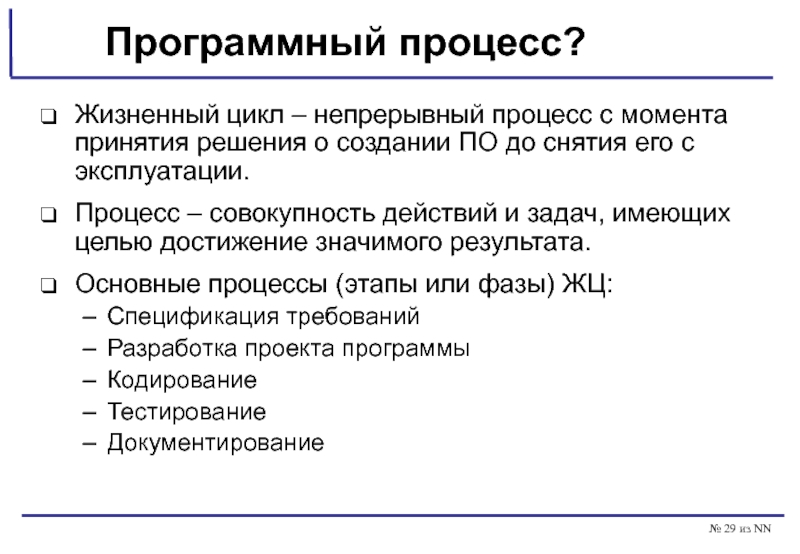 Программный процесс?

❑ Жизненный цикл – непрерывный процесс с момента принятия решения о создании ПО до снятия его с эксплуатации.

❑ Процесс – совокупность действий и задач, имеющих целью достижение значимого результата.

❑ Основные процессы (этапы или фазы) ЖЦ:
– Спецификация требований
– Разработка проекта программы
– Кодирование
– Тестирование
– Документирование

№ 29 из NN